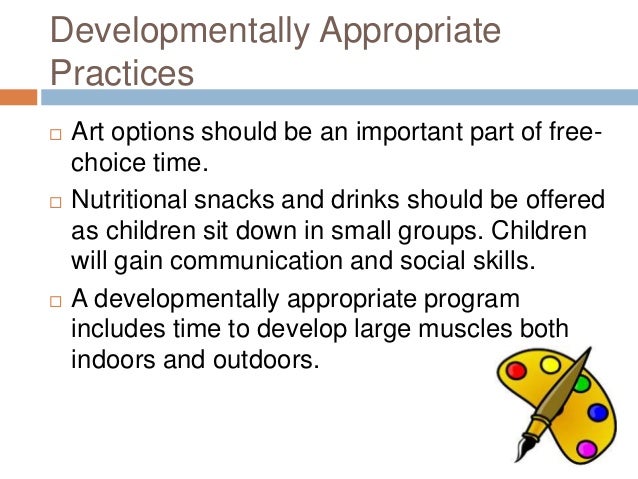 Developmentally Appropriate Practices

□ Art options should be an important part of free-choice time.

□ Nutritional snacks and drinks should be offered as children sit down in small groups. Children will gain communication and social skills.

□ A developmentally appropriate program includes time to develop large muscles both indoors and outdoors.